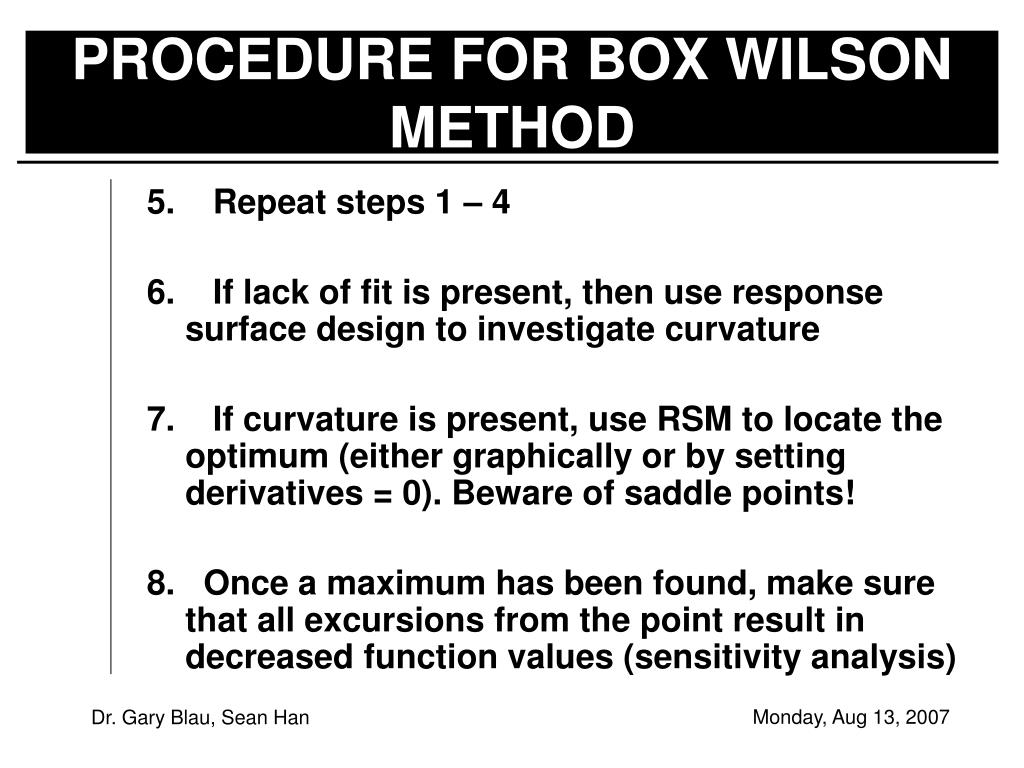 PROCEDURE FOR BOX WILSON METHOD

5. Repeat steps 1 – 4

6. If lack of fit is present, then use response surface design to investigate curvature

7. If curvature is present, use RSM to locate the optimum (either graphically or by setting derivatives = 0). Beware of saddle points!

8. Once a maximum has been found, make sure that all excursions from the point result in decreased function values (sensitivity analysis)

Dr. Gary Blau, Sean Han

Monday, Aug 13, 2007